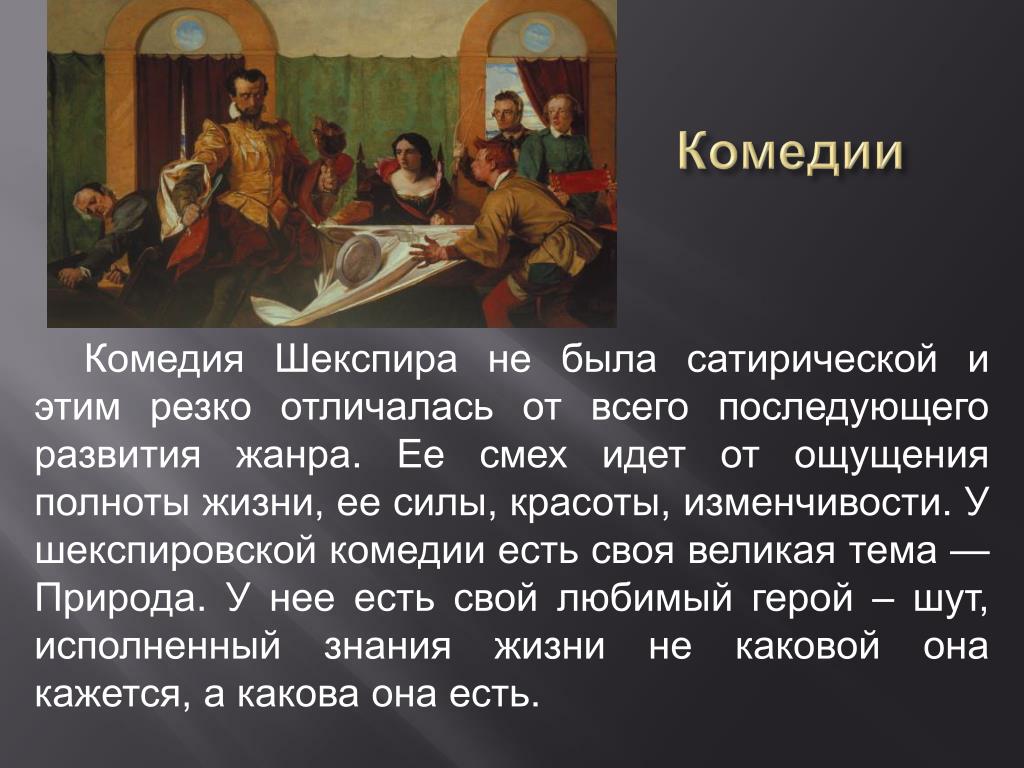 Комедии

Комедия Шекспира не была сатирической и этим резко отличалась от всего последующего развития жанра. Ее смех идет от ощущения полноты жизни, ее силы, красоты, изменчивости. У шекспировской комедии есть своя великая тема — Природа. У нее есть свой любимый герой – шут, исполненный знания жизни не каковой она кажется, а какова она есть.